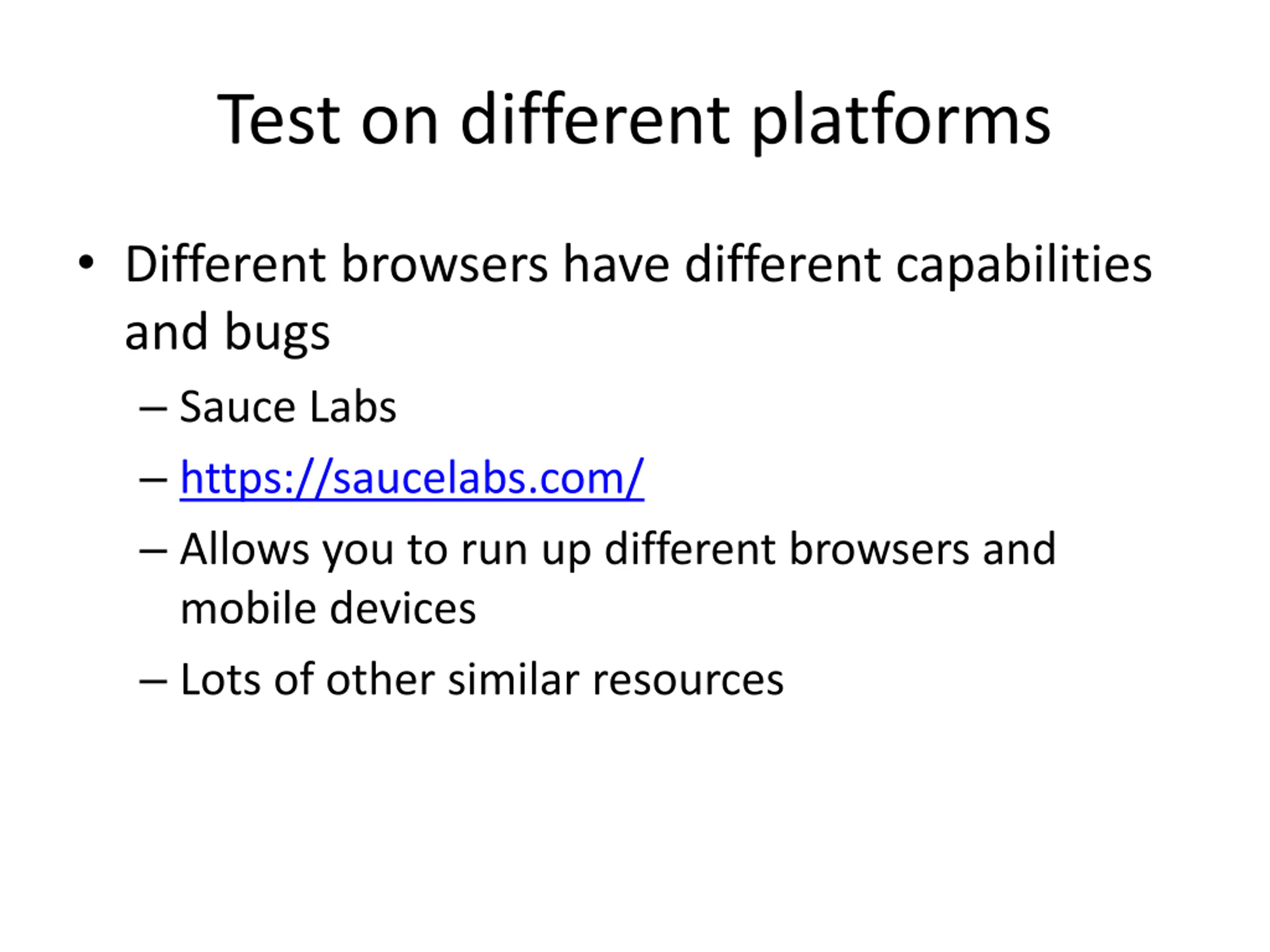 Test on different platforms

• Different browsers have different capabilities and bugs
 – Sauce Labs
 – https://saucelabs.com/
 – Allows you to run up different browsers and mobile devices
 – Lots of other similar resources